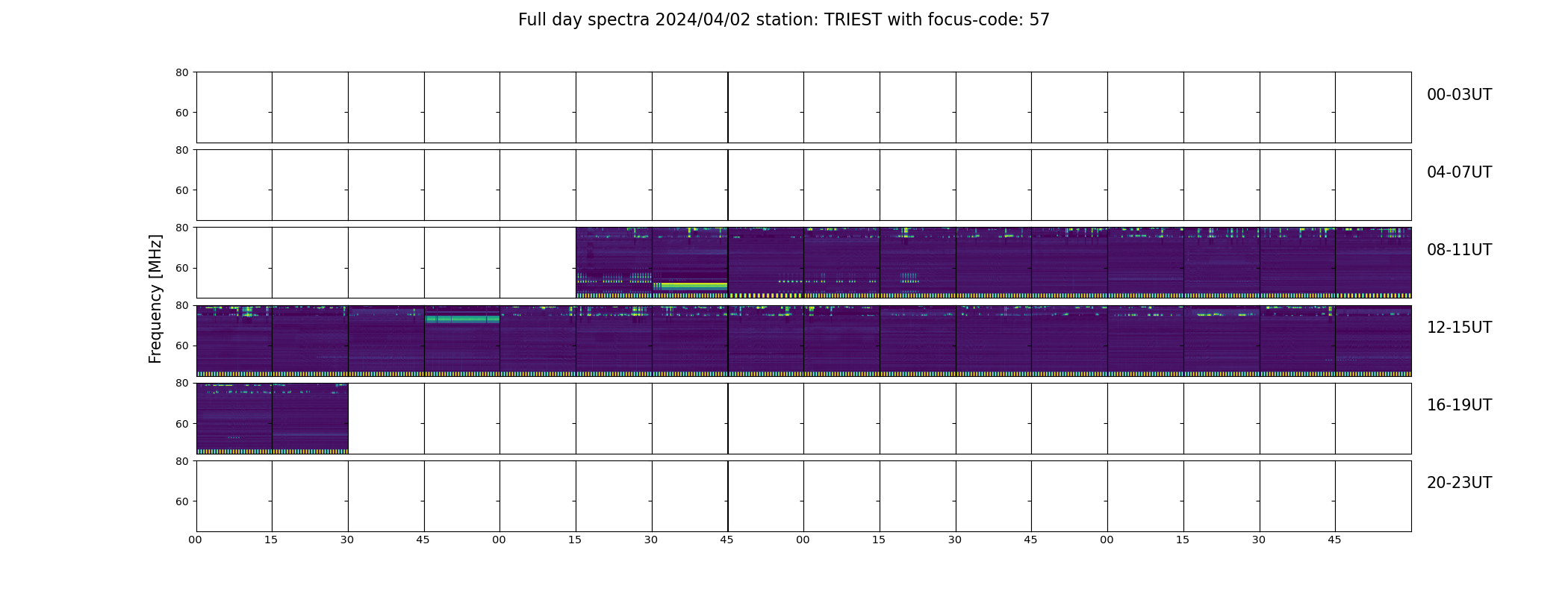 Full day spectra 2024/04/02 station: TRIEST with focus-code: 57

Frequency [MHz]

80
60
00-03UT

80
60
04-07UT

80
60
08-11UT

80
60
12-15UT

80
60
16-19UT

80
60
20-23UT

00 15 30 45 00 15 30 45 00 15 30 45 00 15 30 45